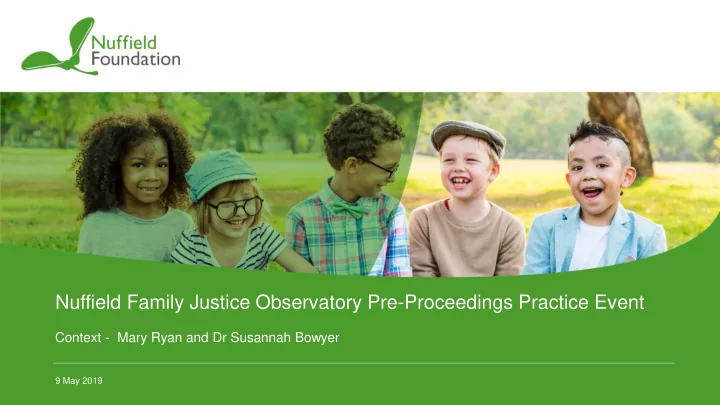 Nuffield Foundation

Nuffield Family Justice Observatory Pre-Proceedings Practice Event

Context - Mary Ryan and Dr Susannah Bowyer

9 May 2019